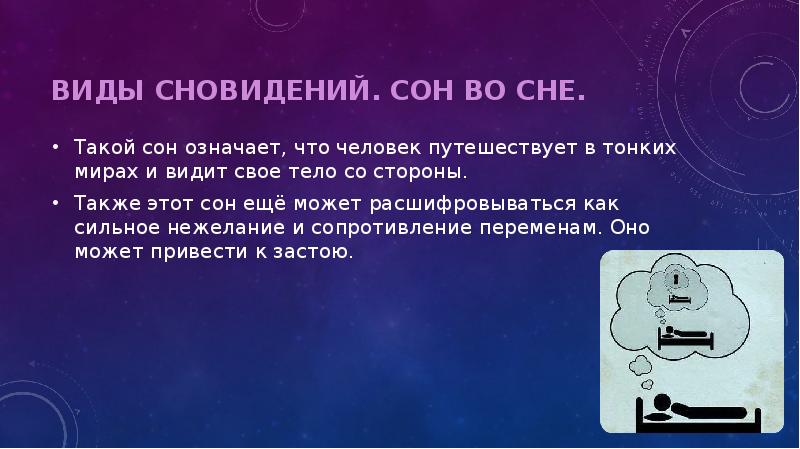 ВИДЫ СНОВИДЕНИЙ. СОН ВО СНЕ.

• Такой сон означает, что человек путешествует в тонких мирах и видит свое тело со стороны.

• Также этот сон ещё может расшифровываться как сильное нежелание и сопротивление переменам. Оно может привести к застою.